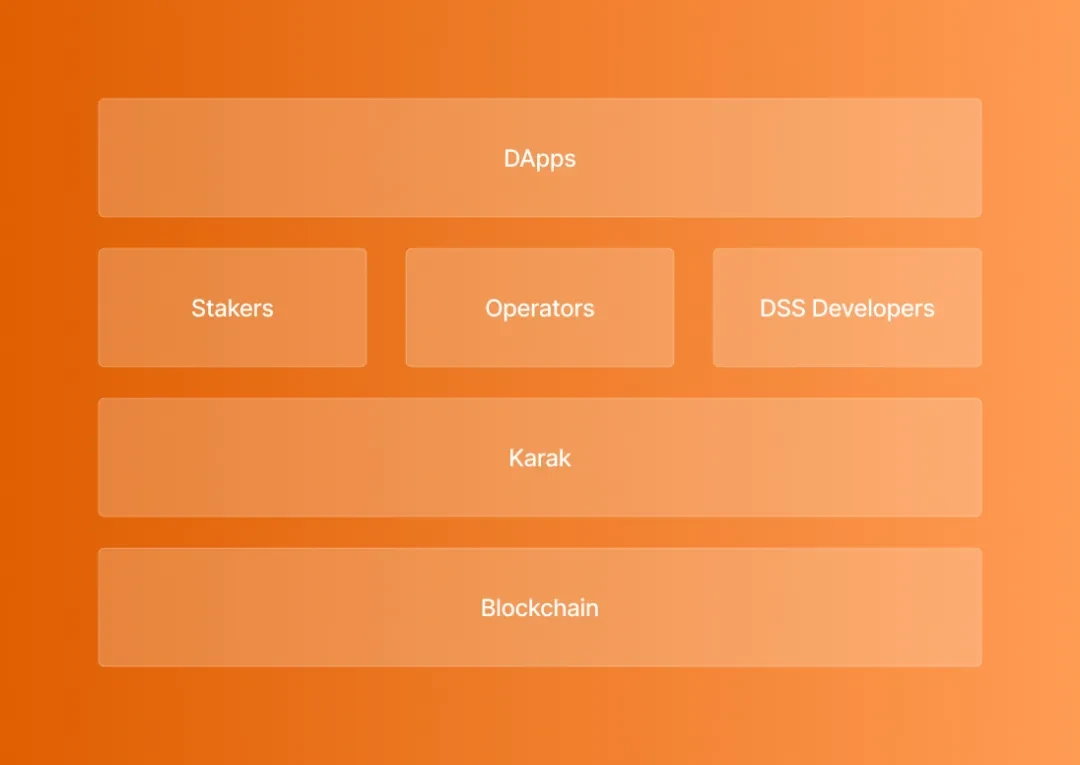 DApps

Stakers

Operators

DSS Developers

Karak

Blockchain